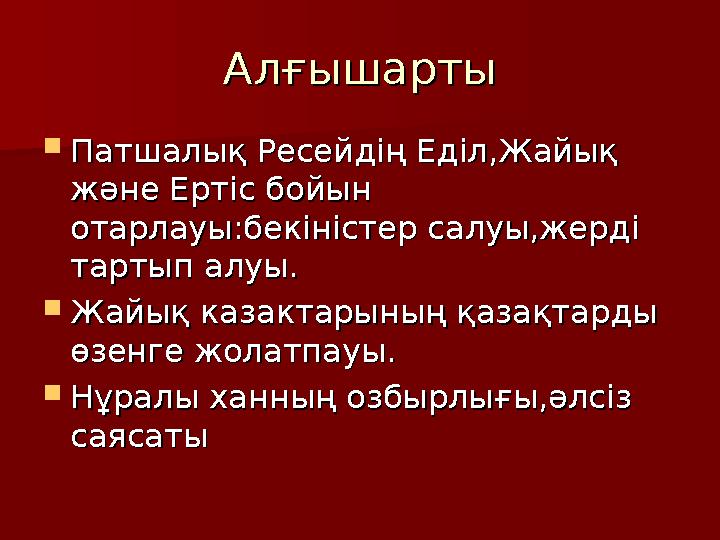 Алғышарты

Патшалық Ресейдің Еділ,Жайық және Ертіс бойын отарлауы:бекіністер салуы,жерді тартып алуы.

Жайық казактарының қазақтарды өзенге жолатпауы.

Нұралы ханның озбырлығы,әлсіз саясаты